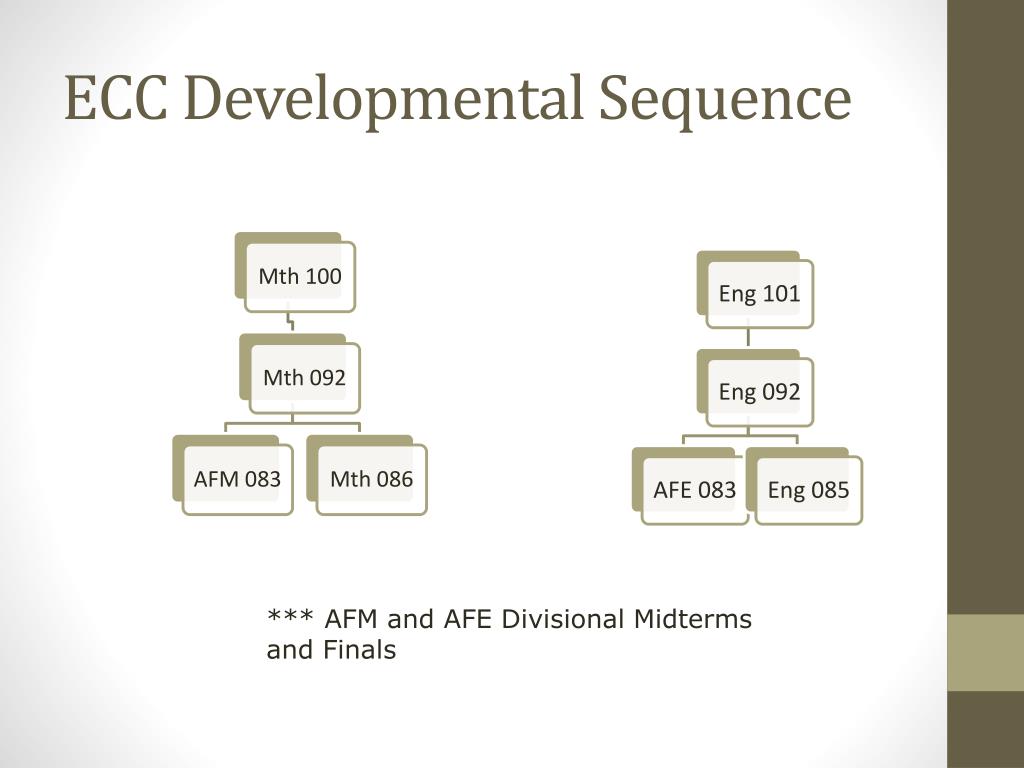 ECC Developmental Sequence

Mth 100

Mth 092

AFM 083

Mth 086

Eng 101

Eng 092

AFE 083

Eng 085

*** AFM and AFE Divisional Midterms and Finals